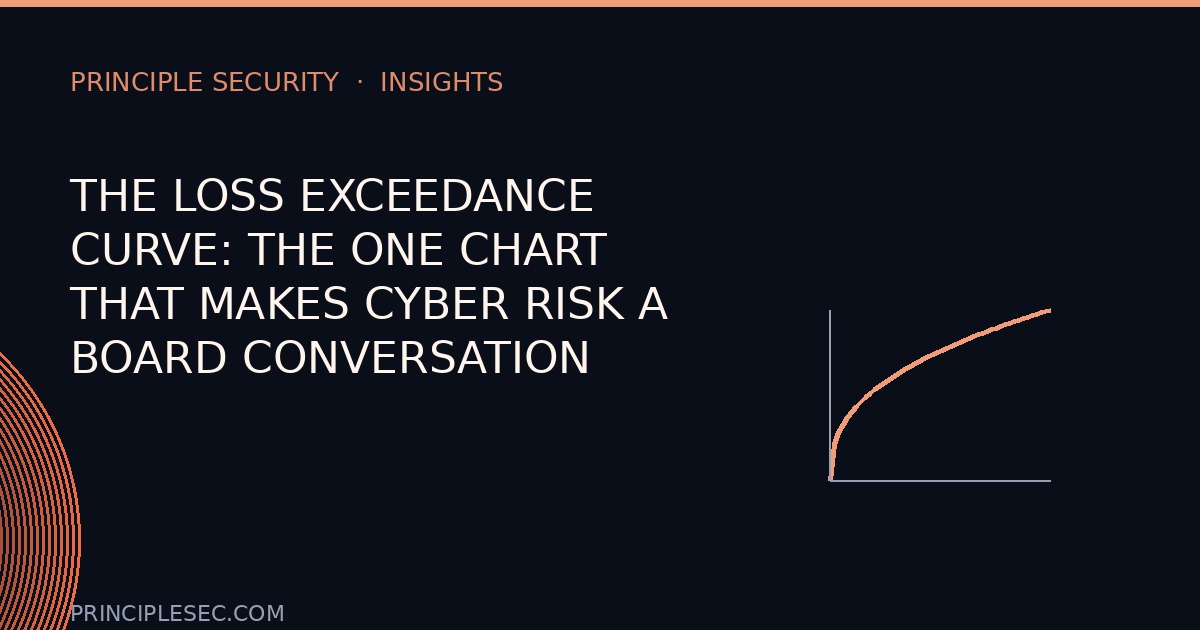 PRINCIPLE SECURITY · INSIGHTS

THE LOSS EXCEEDANCE CURVE: THE ONE CHART THAT MAKES CYBER RISK A BOARD CONVERSATION

PRINCIPLESEC.COM